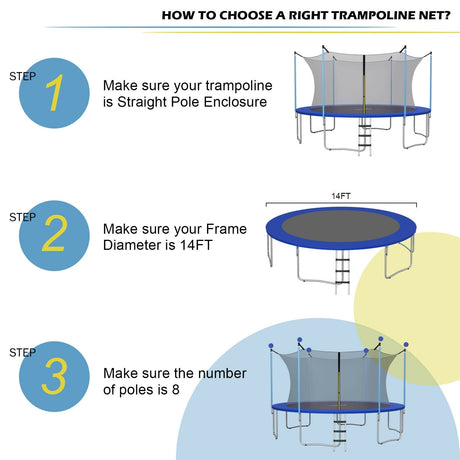 HOW TO CHOOSE A RIGHT TRAMPOLINE NET?

STEP
1
Make sure your trampoline is Straight Pole Enclosure

STEP
2
Make sure your Frame Diameter is 14FT

14FT

STEP
3
Make sure the number of poles is 8